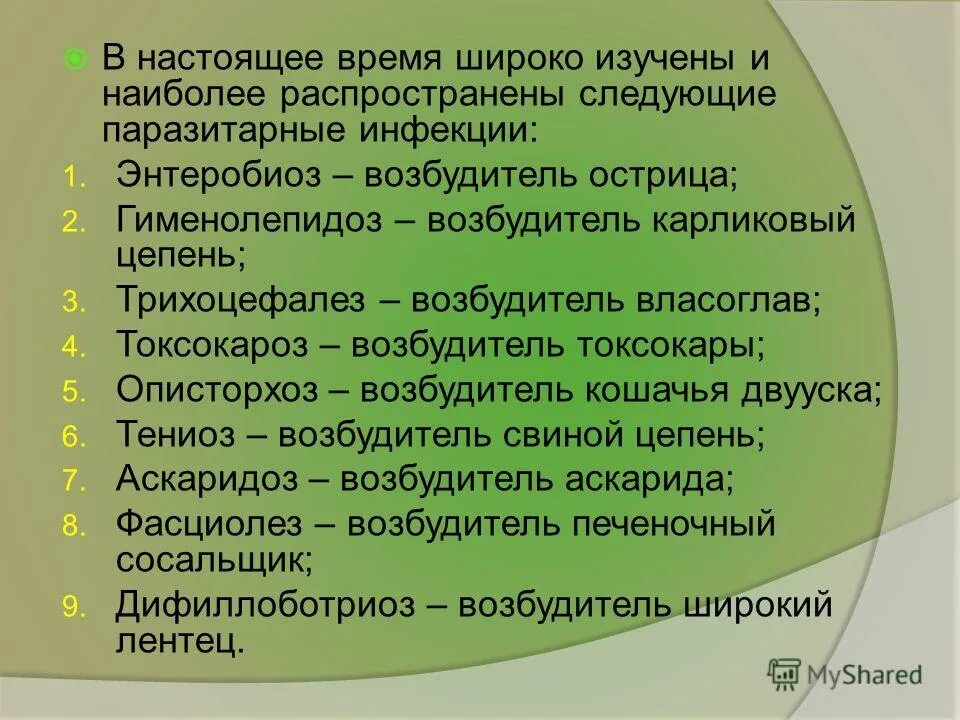 В настоящее время широко изучены и наиболее распространены следующие паразитарные инфекции:

1. Энтеробиоз – возбудитель острица;
2. Гименолепидоз – возбудитель карликовый цепень;
3. Трихоцефалез – возбудитель власоглав;
4. Токсокароз – возбудитель токсокары;
5. Описторхоз – возбудитель кошачья двууска;
6. Тениоз – возбудитель свиной цепень;
7. Аскаридоз – возбудитель аскарида;
8. Фасциолез – возбудитель печеночный сосальщик;
9. Дифиллоботриоз – возбудитель широкий лентец.

MyShared